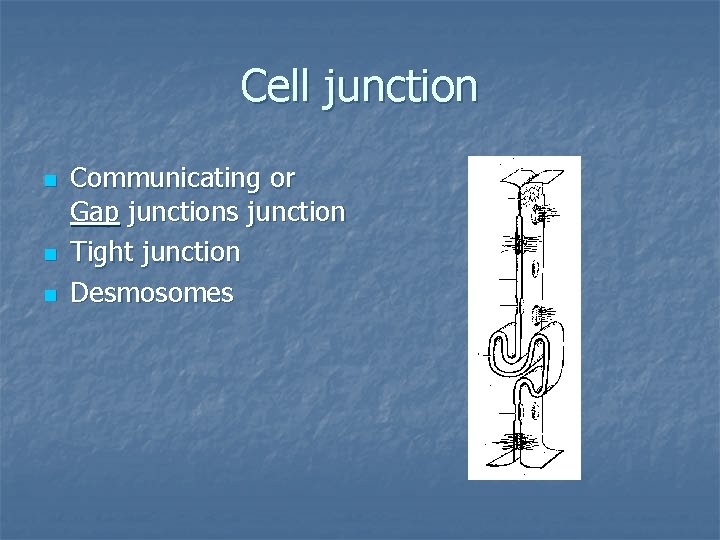 Cell junction

- Communicating or Gap junctions junction
- Tight junction
- Desmosomes